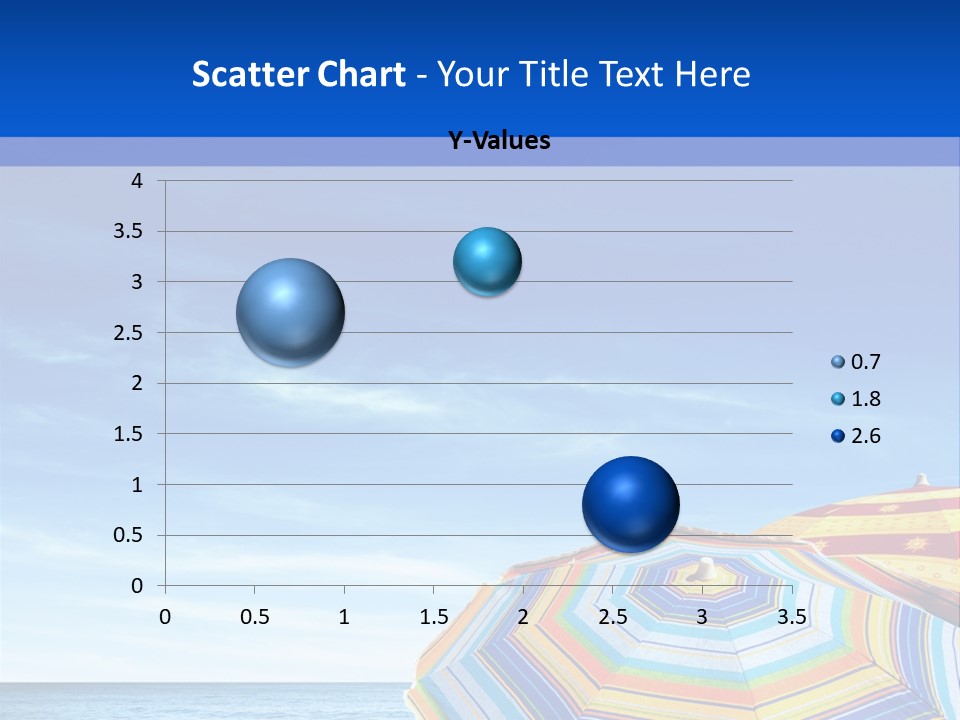 Scatter Chart - Your Title Text Here

Y-Values

4
3.5
3
2.5
2
1.5
1
0.5
0

0 0.5 1 1.5 2 2.5 3 3.5

0.7
1.8
2.6